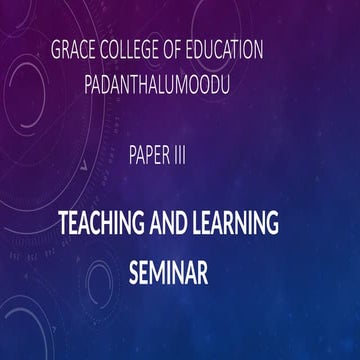 GRACE COLLEGE OF EDUCATION
PADANTHALUMOODU

PAPER III

TEACHING AND LEARNING
SEMINAR